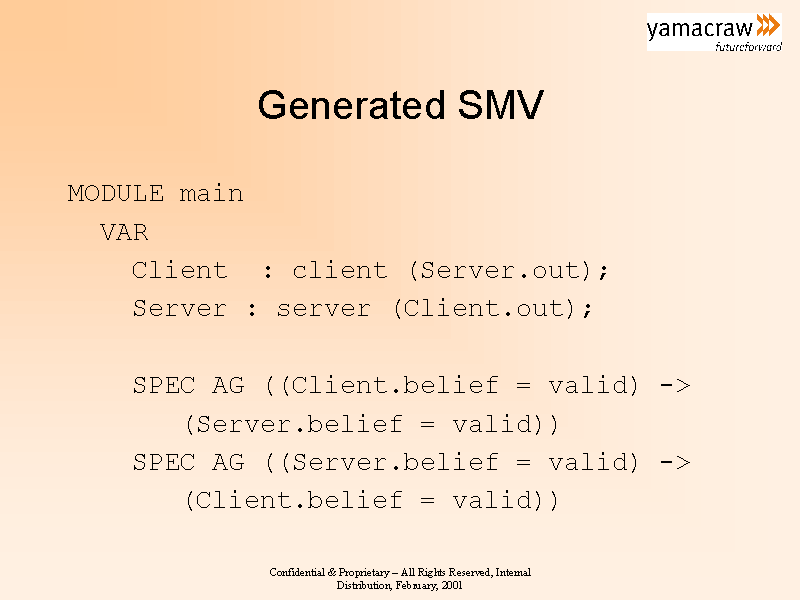 yamacraw
futureforward

Generated SMV

MODULE main
VAR
Client : client (Server.out);
Server : server (Client.out);

SPEC AG ((Client.belief = valid) ->
(Server.belief = valid))
SPEC AG ((Server.belief = valid) ->
(Client.belief = valid))

Confidential & Proprietary – All Rights Reserved, Internal Distribution, February, 2001